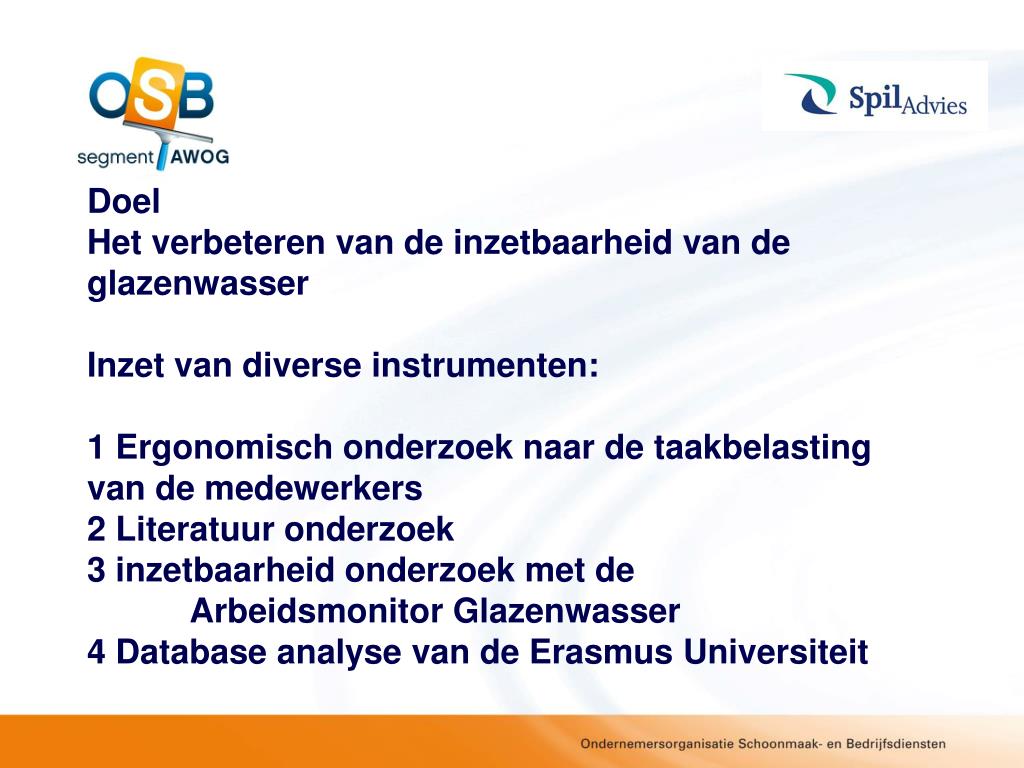 OSB
segment AWOG

Spil Advies

Doel
Het verbeteren van de inzetbaarheid van de glazenwasser

Inzet van diverse instrumenten:

1 Ergonomisch onderzoek naar de taakbelasting van de medewerkers
2 Literatuur onderzoek
3 inzetbaarheid onderzoek met de Arbeidsmonitor Glazenwasser
4 Database analyse van de Erasmus Universiteit

Ondernemersorganisatie Schoonmaak- en Bedrijfsdiensten